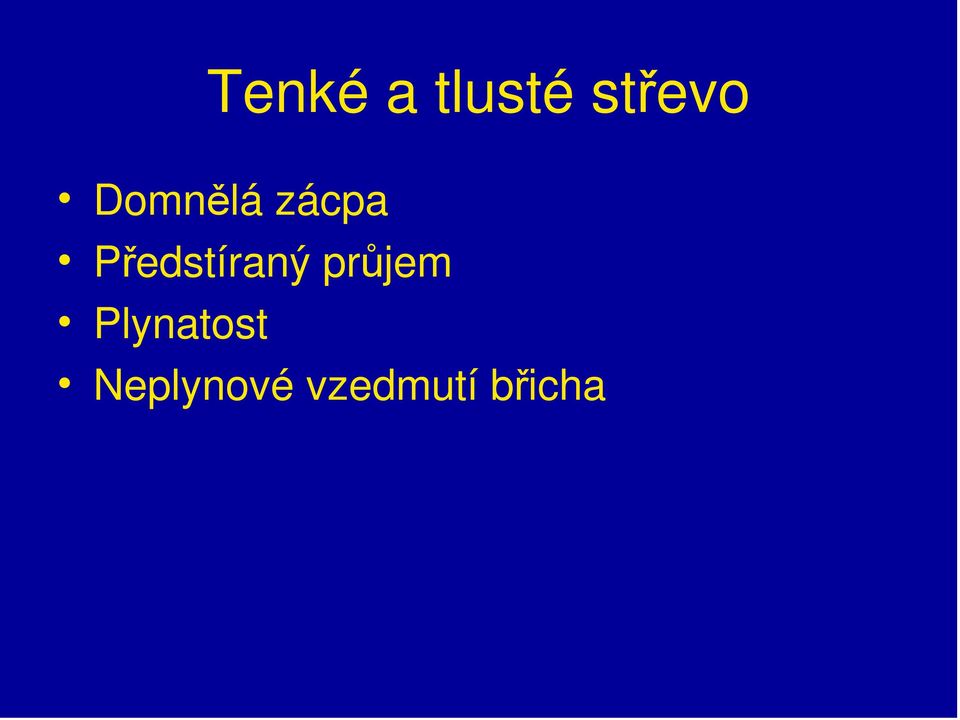 Tenké a tlusté střevo

• Domnělá zácpa
• Předstíraný průjem
• Plynatost
• Neplynové vzedmutí břicha